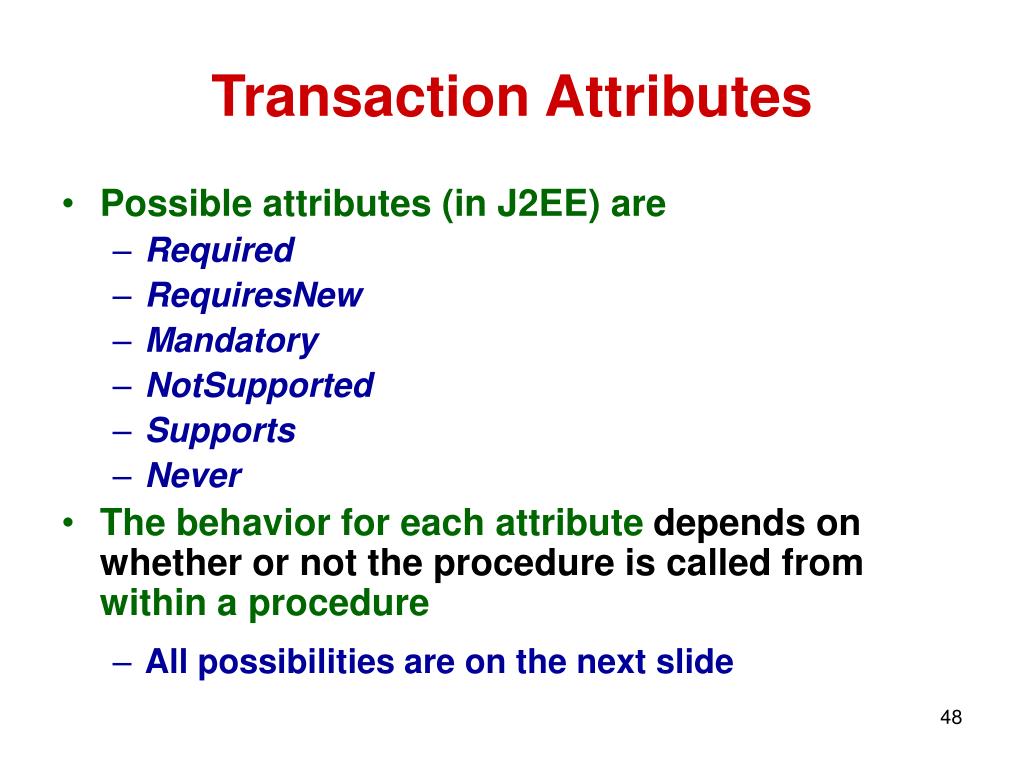 Transaction Attributes

• Possible attributes (in J2EE) are
  – Required
  – RequiresNew
  – Mandatory
  – NotSupported
  – Supports
  – Never
• The behavior for each attribute depends on whether or not the procedure is called from within a procedure
  – All possibilities are on the next slide

48